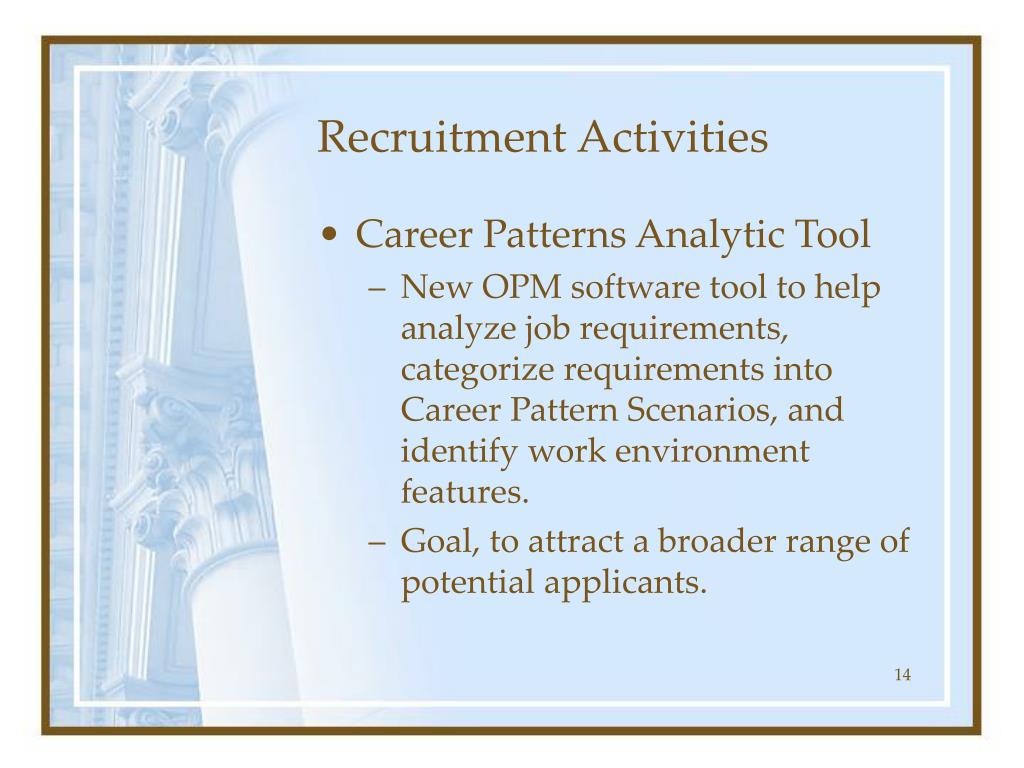 Recruitment Activities

• Career Patterns Analytic Tool
– New OPM software tool to help analyze job requirements, categorize requirements into Career Pattern Scenarios, and identify work environment features.
– Goal, to attract a broader range of potential applicants.

14